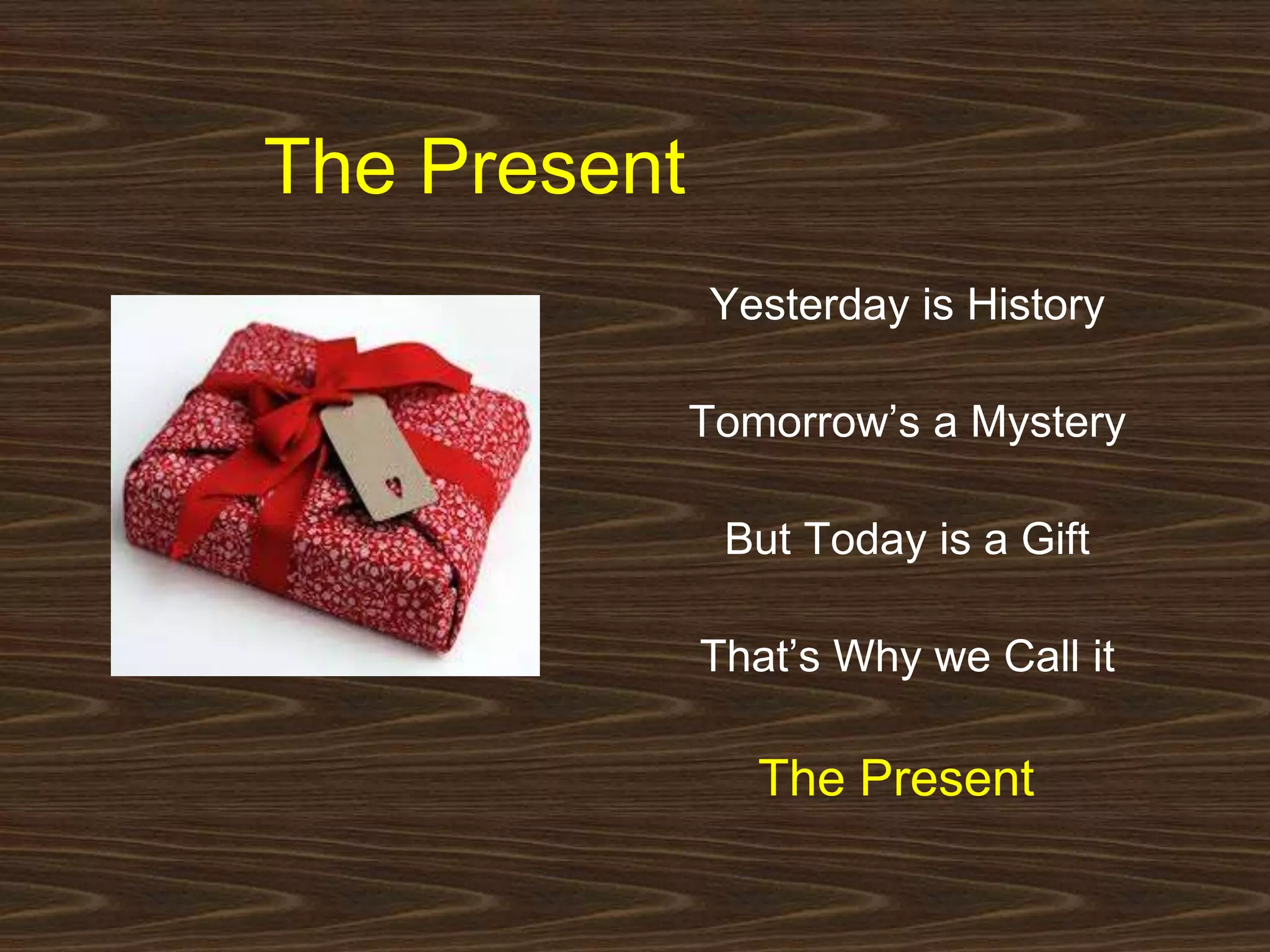 The Present

Yesterday is History

Tomorrow’s a Mystery

But Today is a Gift

That’s Why we Call it

The Present